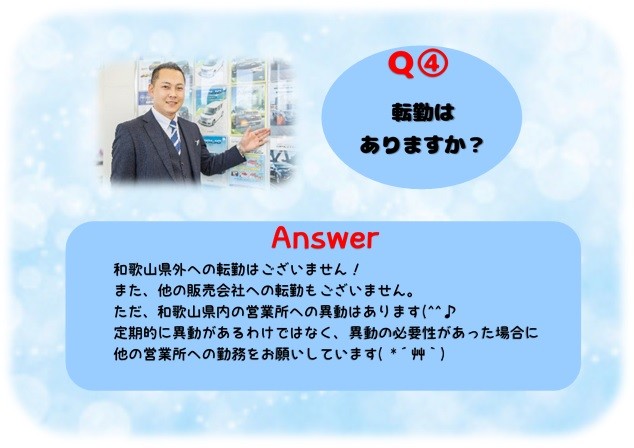 Q④

転勤は
ありますか？

Answer

和歌山県外への転勤はございません！
また、他の販売会社への転勤もございません。
ただ、和歌山県内の営業所への異動はあります(^^♪
定期的に異動があるわけではなく、異動の必要性があった場合に
他の営業所への勤務をお願いしています( *´艸｀)